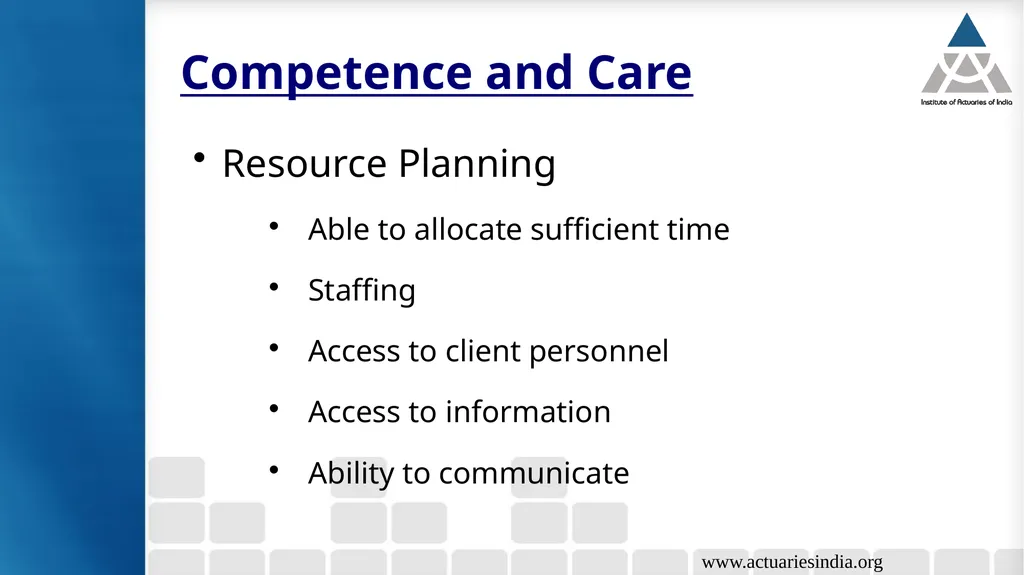 Competence and Care

Institute of Actuaries of India

• Resource Planning

• Able to allocate sufficient time

• Staffing

• Access to client personnel

• Access to information

• Ability to communicate

www.actuariesindia.org